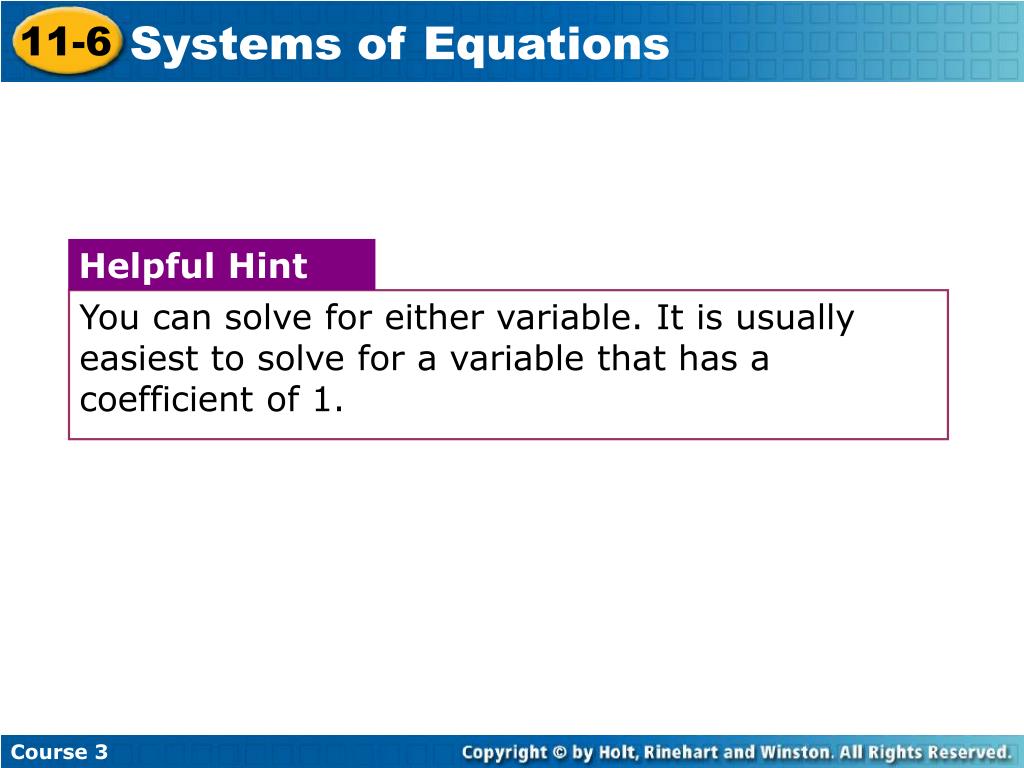 11-6 Systems of Equations

Helpful Hint

You can solve for either variable. It is usually easiest to solve for a variable that has a coefficient of 1.

Course 3

Copyright © by Holt, Rinehart and Winston. All Rights Reserved.